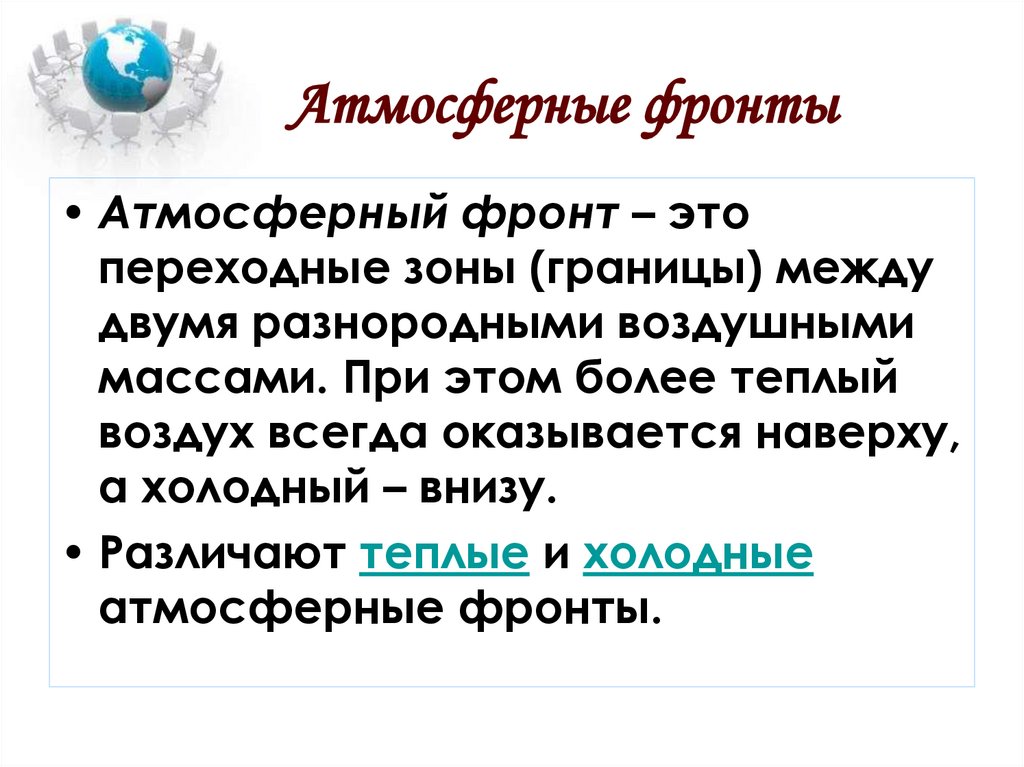 Атмосферные фронты

• Атмосферный фронт – это переходные зоны (границы) между двумя разнородными воздушными массами. При этом более теплый воздух всегда оказывается наверху, а холодный – внизу.

• Различают теплые и холодные атмосферные фронты.